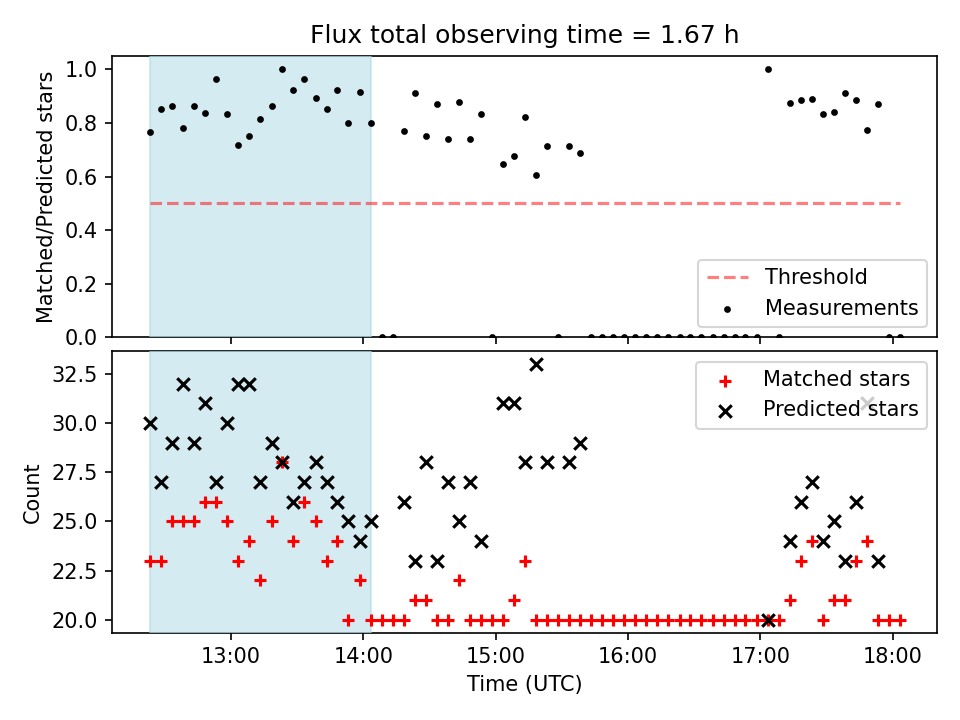 Flux total observing time = 1.67 h

Matched/Predicted stars

1.0
0.8
0.6
0.4
0.2
0.0

Threshold
Measurements

Count

32.5
30.0
27.5
25.0
22.5
20.0

Matched stars
Predicted stars

13:00
14:00
15:00
16:00
17:00
18:00

Time (UTC)